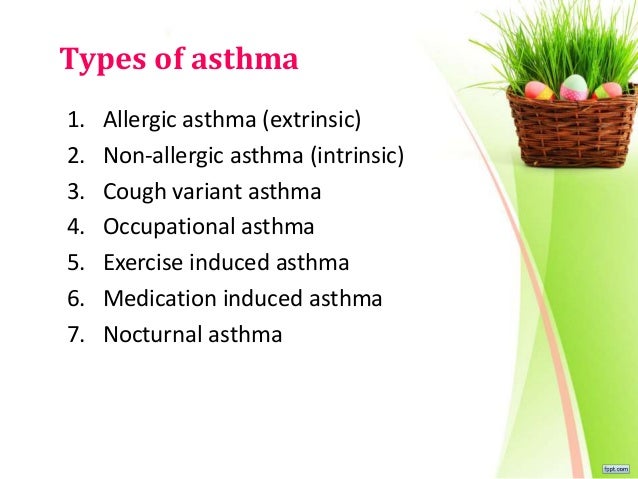 Types of asthma

1. Allergic asthma (extrinsic)
2. Non-allergic asthma (intrinsic)
3. Cough variant asthma
4. Occupational asthma
5. Exercise induced asthma
6. Medication induced asthma
7. Nocturnal asthma

fppt.com